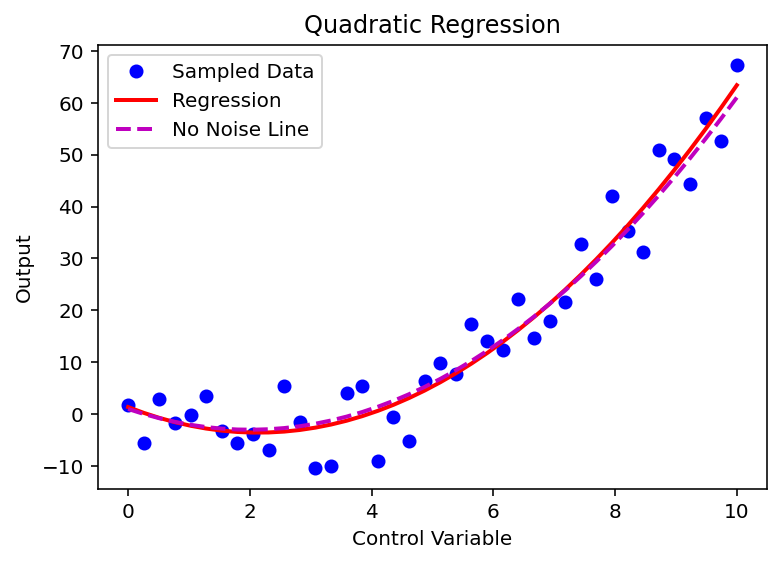 Quadratic Regression

Sampled Data
Regression
No Noise Line

Output

70
60
50
40
30
20
10
0
−10

0
2
4
6
8
10

Control Variable